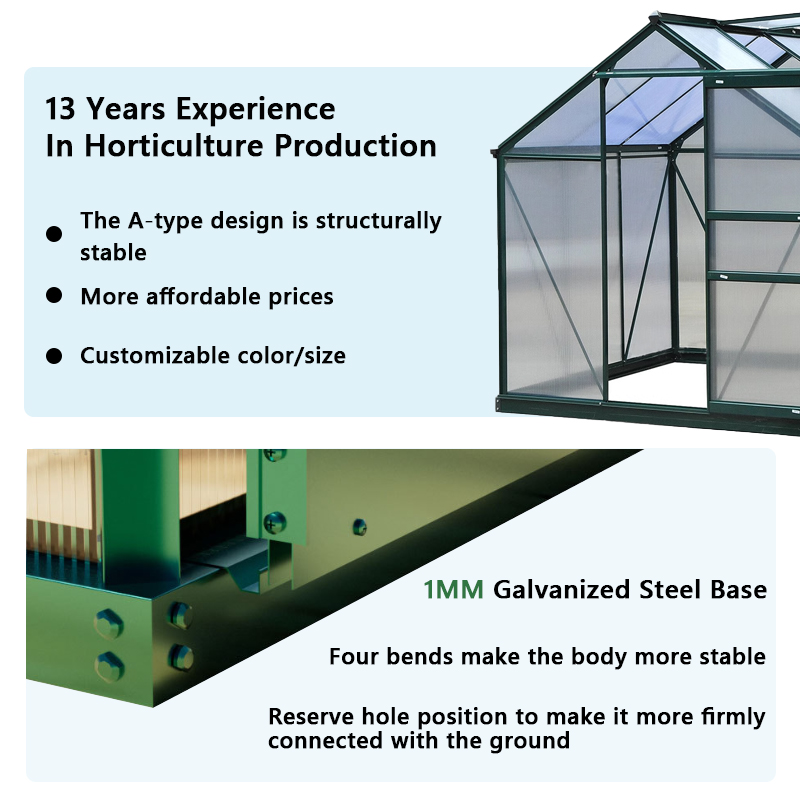 13 Years Experience
In Horticulture Production

● The A-type design is structurally stable

● More affordable prices

● Customizable color/size

1MM Galvanized Steel Base

Four bends make the body more stable

Reserve hole position to make it more firmly connected with the ground